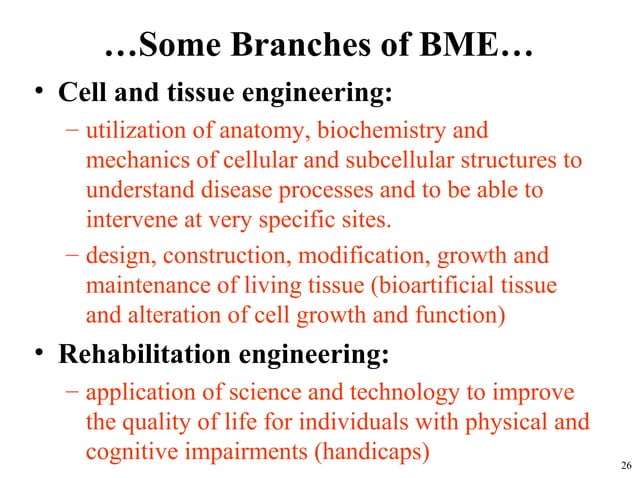 …Some Branches of BME…

• Cell and tissue engineering:

– utilization of anatomy, biochemistry and mechanics of cellular and subcellular structures to understand disease processes and to be able to intervene at very specific sites.

– design, construction, modification, growth and maintenance of living tissue (bioartificial tissue and alteration of cell growth and function)

• Rehabilitation engineering:

– application of science and technology to improve the quality of life for individuals with physical and cognitive impairments (handicaps)

26